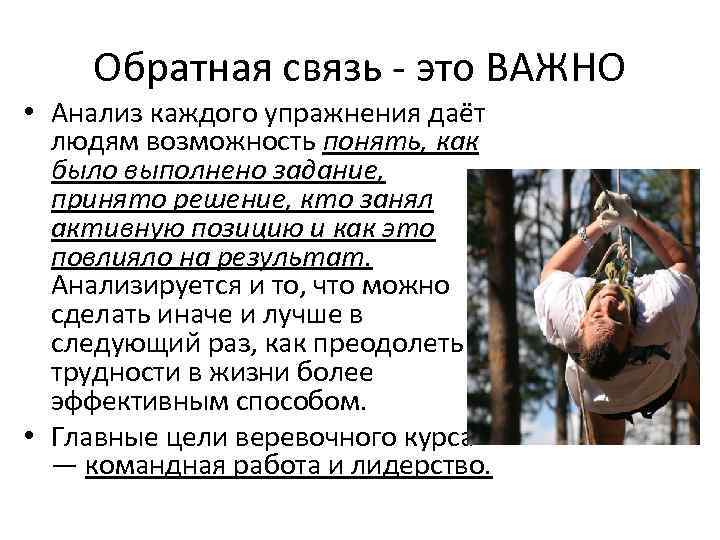 Обратная связь - это ВАЖНО

• Анализ каждого упражнения даёт людям возможность понять, как было выполнено задание, принято решение, кто занял активную позицию и как это повлияло на результат. Анализируется и то, что можно сделать иначе и лучше в следующий раз, как преодолеть трудности в жизни более эффективным способом.

• Главные цели веревочного курса — командная работа и лидерство.